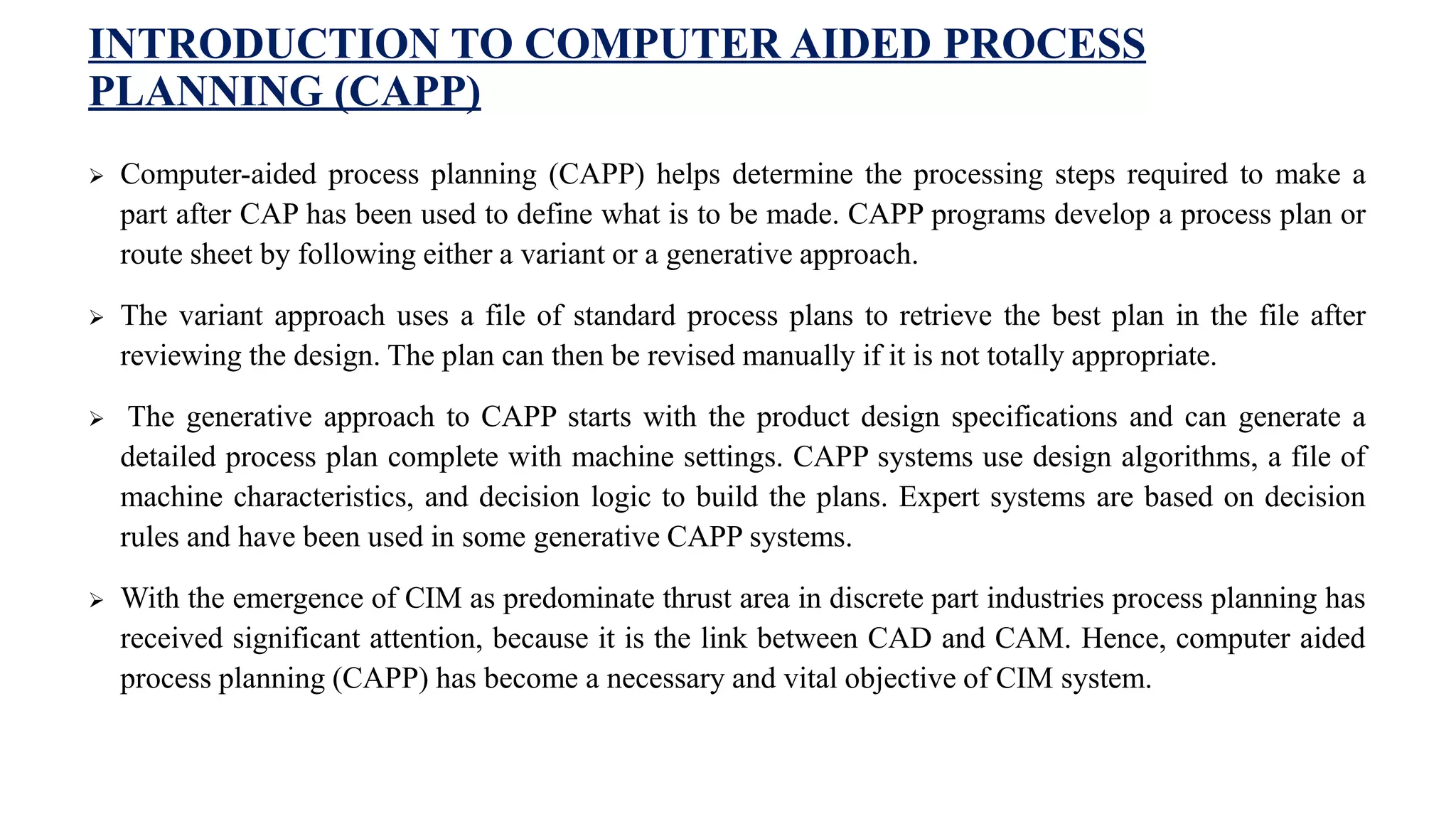 INTRODUCTION TO COMPUTER AIDED PROCESS PLANNING (CAPP)

➢ Computer-aided process planning (CAPP) helps determine the processing steps required to make a part after CAP has been used to define what is to be made. CAPP programs develop a process plan or route sheet by following either a variant or a generative approach.

➢ The variant approach uses a file of standard process plans to retrieve the best plan in the file after reviewing the design. The plan can then be revised manually if it is not totally appropriate.

➢ The generative approach to CAPP starts with the product design specifications and can generate a detailed process plan complete with machine settings. CAPP systems use design algorithms, a file of machine characteristics, and decision logic to build the plans. Expert systems are based on decision rules and have been used in some generative CAPP systems.

➢ With the emergence of CIM as predominate thrust area in discrete part industries process planning has received significant attention, because it is the link between CAD and CAM. Hence, computer aided process planning (CAPP) has become a necessary and vital objective of CIM system.